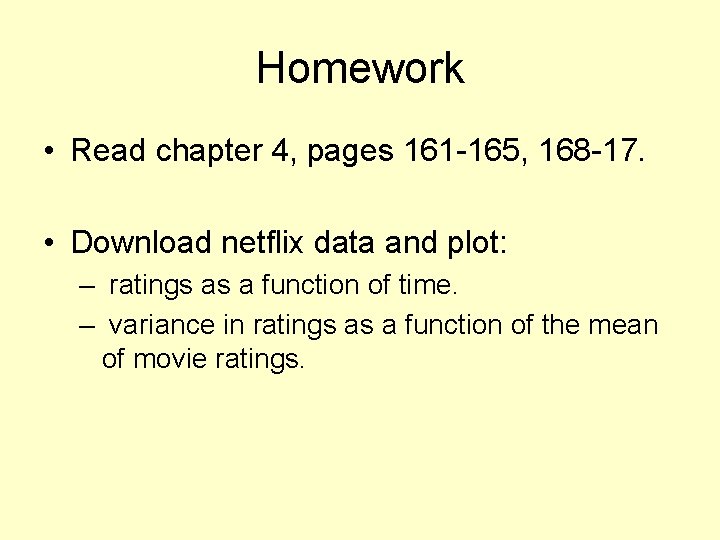 Homework

• Read chapter 4, pages 161-165, 168-17.

• Download netflix data and plot:
– ratings as a function of time.
– variance in ratings as a function of the mean of movie ratings.